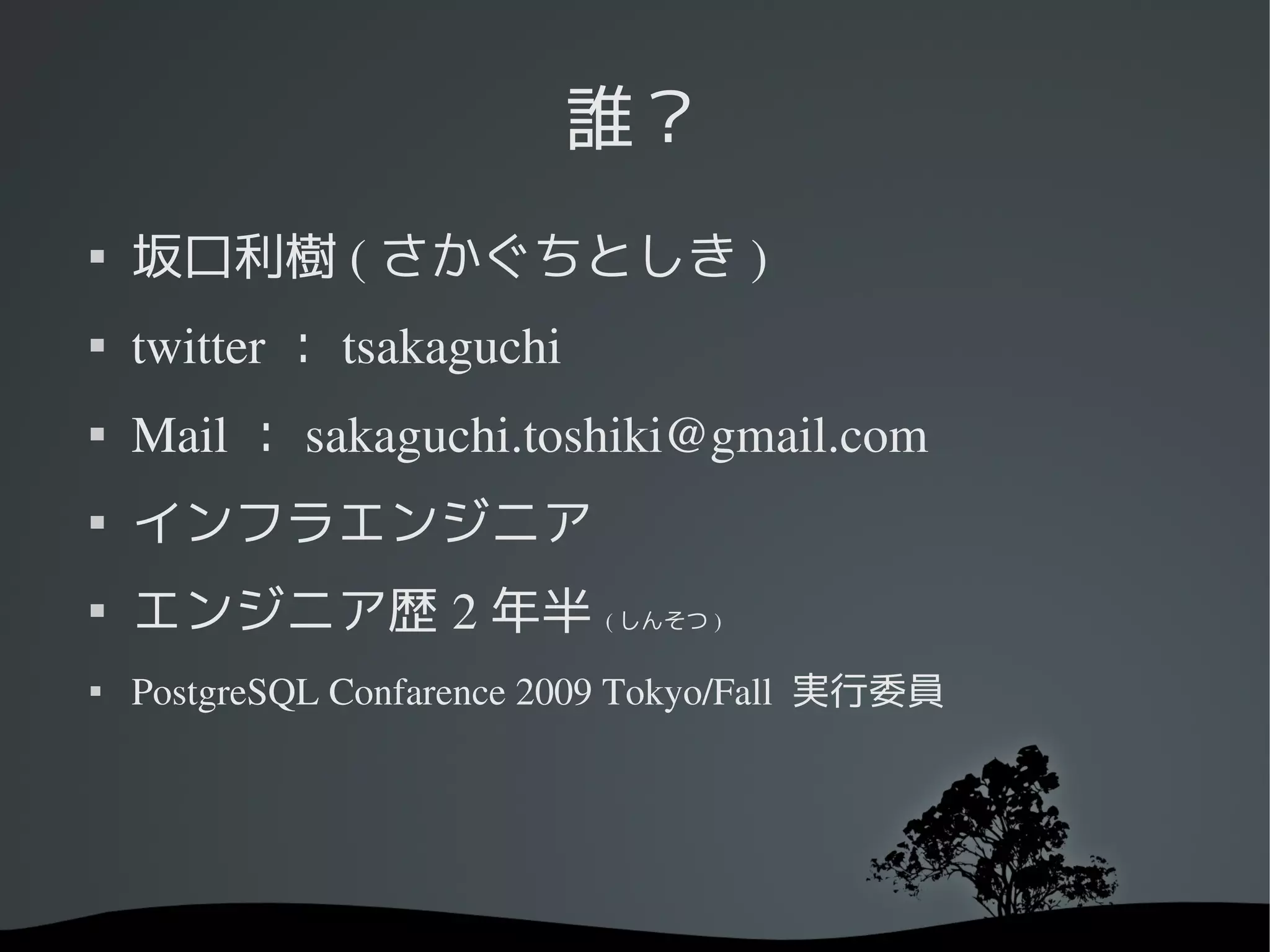 誰？

▪ 坂口利樹 ( さかぐちとしき )
▪ twitter ： tsakaguchi
▪ Mail ： sakaguchi.toshiki@gmail.com
▪ インフラエンジニア
▪ エンジニア歴 2 年半 ( しんそつ )
▪ PostgreSQL Confarence 2009 Tokyo/Fall 実行委員